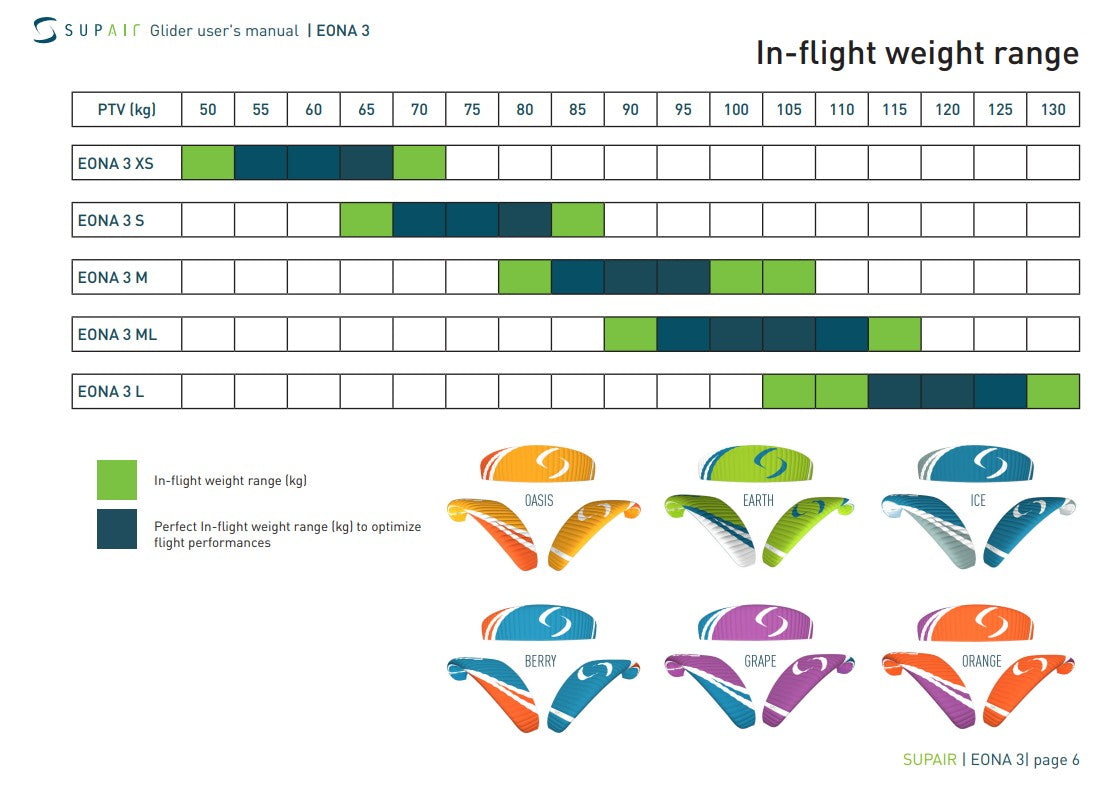 SUPAIR Glider user's manual | EONA 3

In-flight weight range

| PTV (kg) | 50 | 55 | 60 | 65 | 70 | 75 | 80 | 85 | 90 | 95 | 100 | 105 | 110 | 115 | 120 | 125 | 130 |
|---|---|---|---|---|---|---|---|---|---|---|---|---|---|---|---|---|---|
| EONA 3 XS | | | | | | | | | | | | | | | | | |
| EONA 3 S | | | | | | | | | | | | | | | | | |
| EONA 3 M | | | | | | | | | | | | | | | | | |
| EONA 3 ML | | | | | | | | | | | | | | | | | |
| EONA 3 L | | | | | | | | | | | | | | | | | |

In-flight weight range (kg)

Perfect In-flight weight range (kg) to optimize flight performances

OASIS

EARTH

ICE

BERRY

GRAPE

ORANGE

SUPAIR | EONA 3| page 6